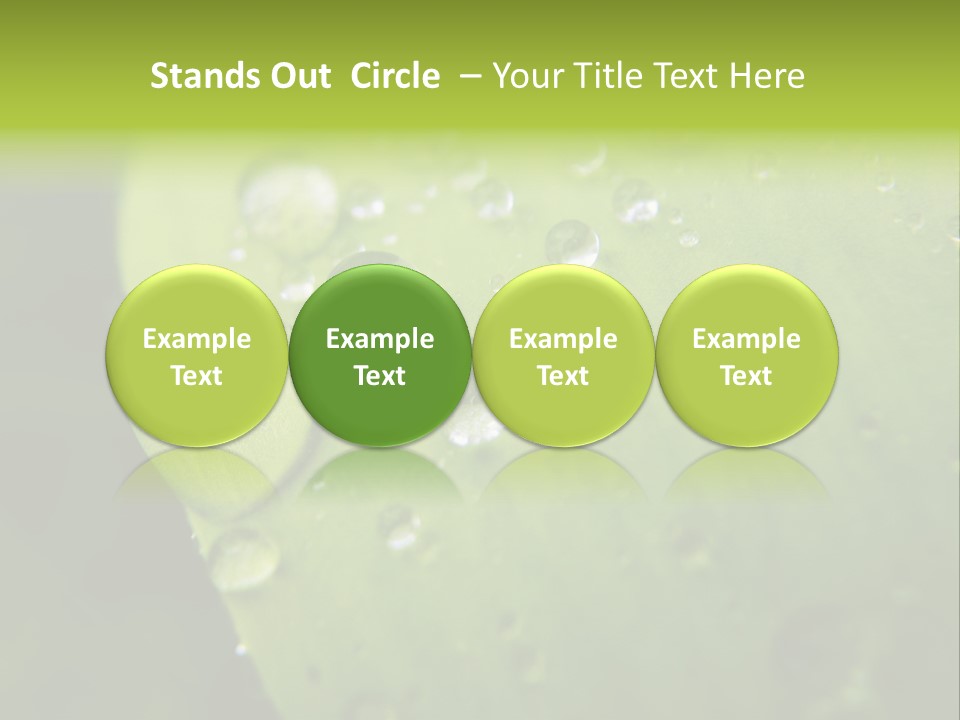 Stands Out  Circle  – Your Title Text Here

Example Text

Example Text

Example Text

Example Text